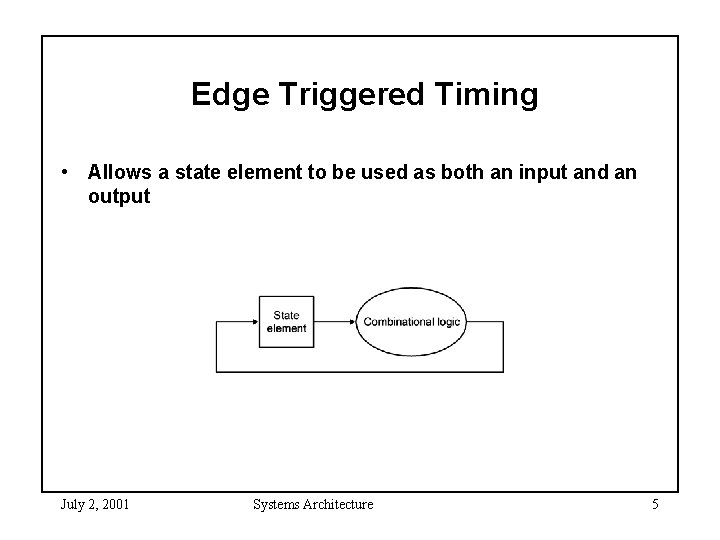 Edge Triggered Timing

• Allows a state element to be used as both an input and an output

State element

Combinational logic

July 2, 2001

Systems Architecture

5